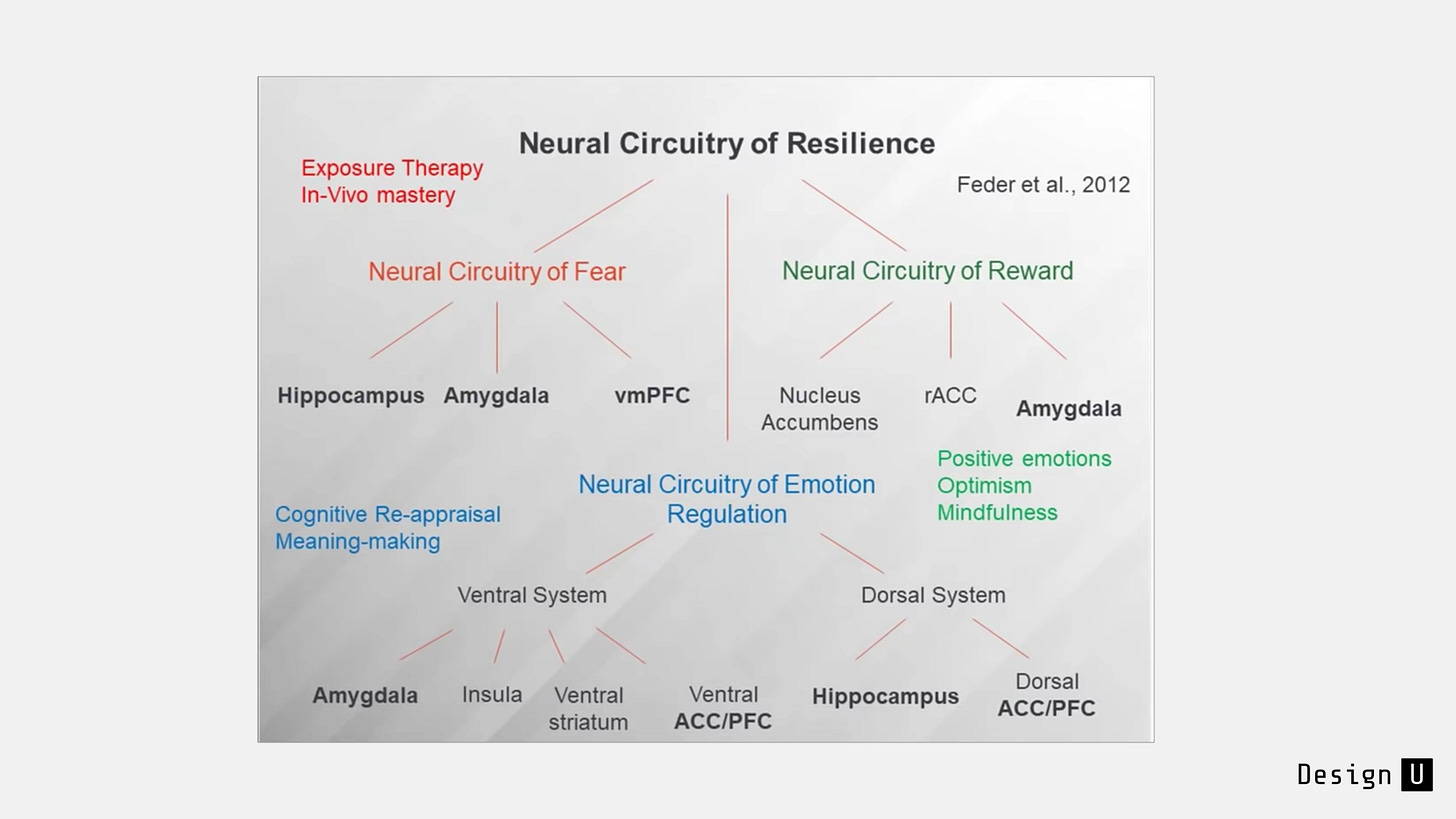 Neural Circuitry of Resilience

Exposure Therapy
In-Vivo mastery

Feder et al., 2012

Neural Circuitry of Fear

Neural Circuitry of Reward

Hippocampus

Amygdala

vmPFC

Nucleus Accumbens

rACC

Amygdala

Positive emotions
Optimism
Mindfulness

Neural Circuitry of Emotion Regulation

Cognitive Re-appraisal
Meaning-making

Ventral System

Dorsal System

Amygdala

Insula

Ventral striatum

Ventral ACC/PFC

Hippocampus

Dorsal ACC/PFC

Design U